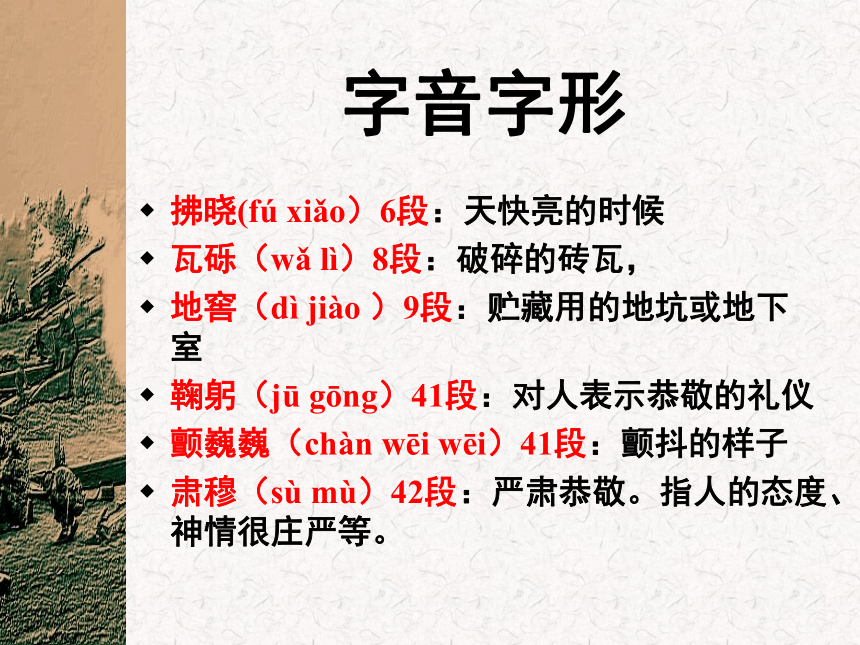 字音字形

◆ 拂晓(fú xiǎo）6段：天快亮的时候
◆ 瓦砾（wǎ lì）8段：破碎的砖瓦，
◆ 地窖（dì jiào ）9段：贮藏用的地坑或地下室
◆ 鞠躬（jū gōng）41段：对人表示恭敬的礼仪
◆ 颤巍巍（chàn wēi wēi）41段：颤抖的样子
◆ 肃穆（sù mù）42段：严肃恭敬。指人的态度、神情很庄严等。